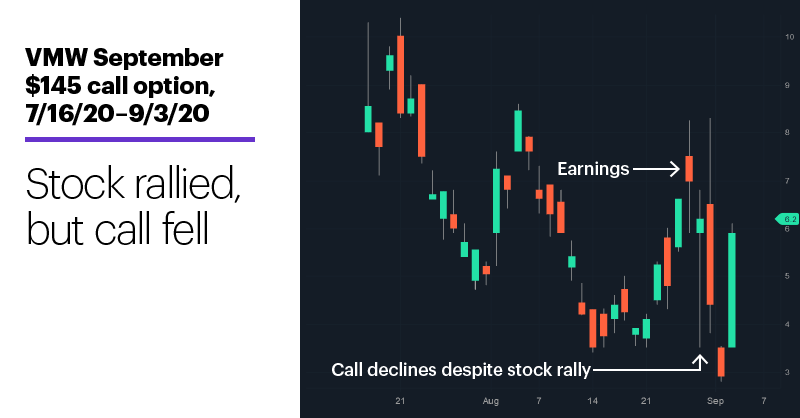 VMW September $145 call option, 7/16/20–9/3/20

Stock rallied, but call fell

Earnings

Call declines despite stock rally

10
9
8
7
6.2
6
5
4
3

21
Aug
7
14
21
Sep
7